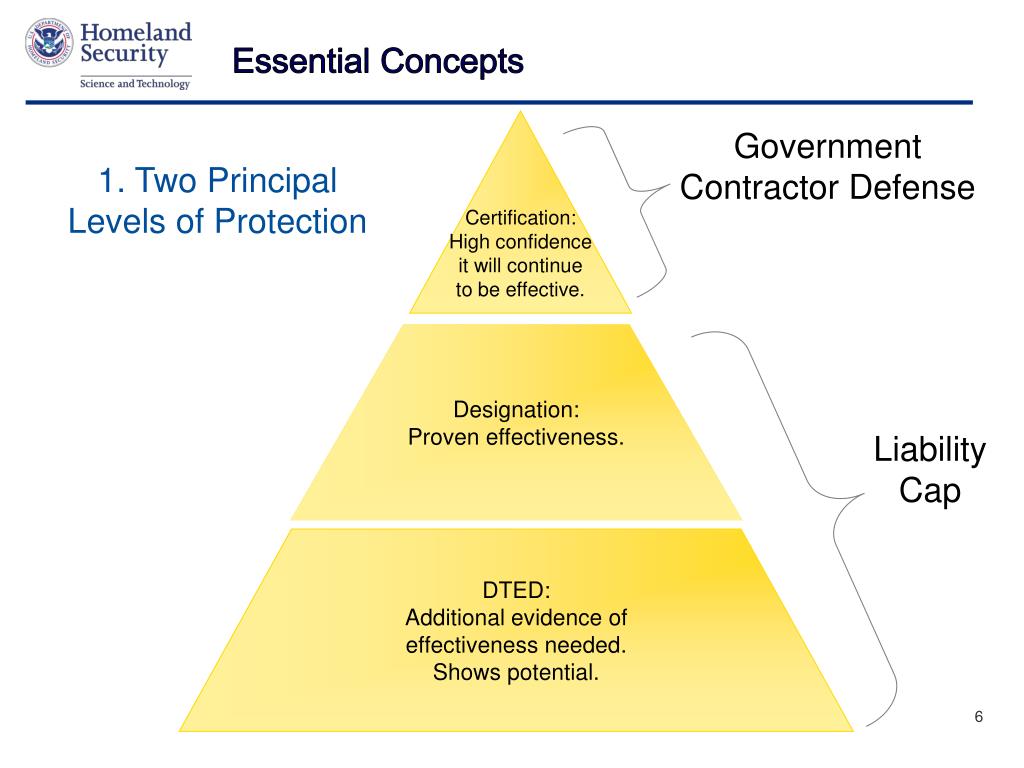 Homeland Security
Science and Technology

Essential Concepts

1. Two Principal Levels of Protection

Certification:
High confidence it will continue to be effective.

Government Contractor Defense

Designation:
Proven effectiveness.

Liability Cap

DTED:
Additional evidence of effectiveness needed.
Shows potential.

6